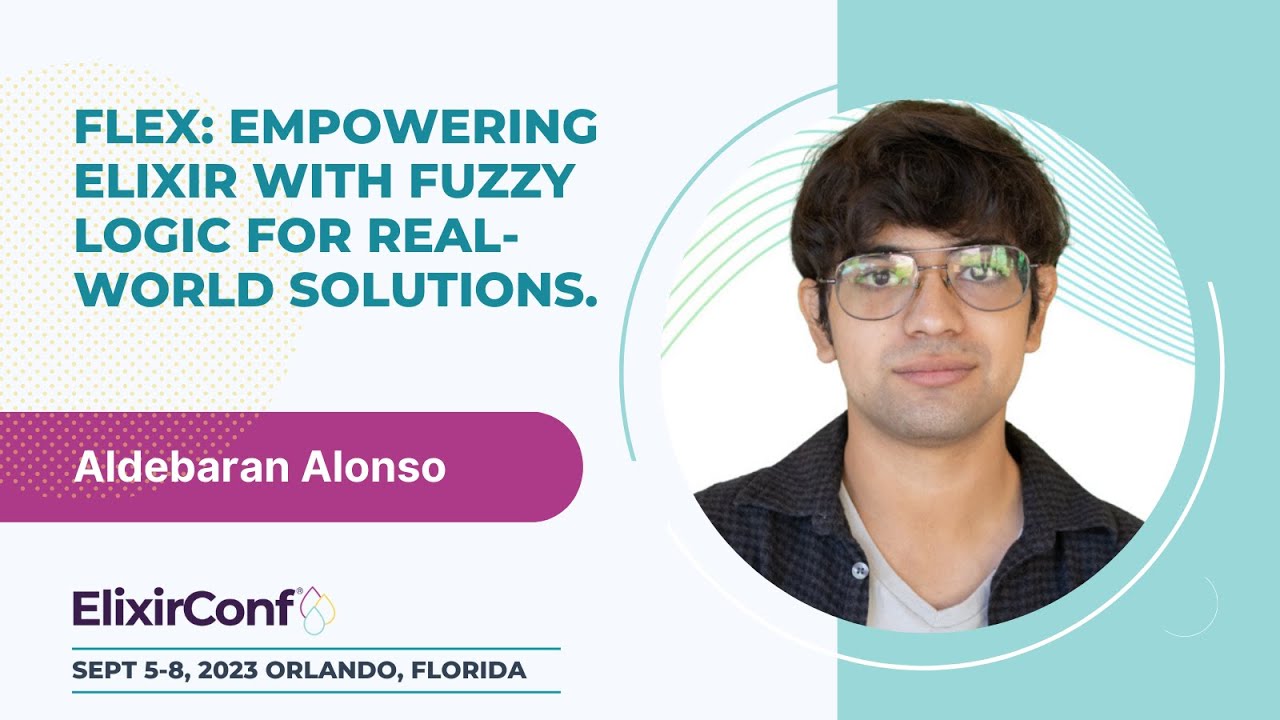 FLEX: EMPOWERING ELIXIR WITH FUZZY LOGIC FOR REAL-WORLD SOLUTIONS.

Aldebaran Alonso

ElixirConf®

SEPT 5-8, 2023 ORLANDO, FLORIDA